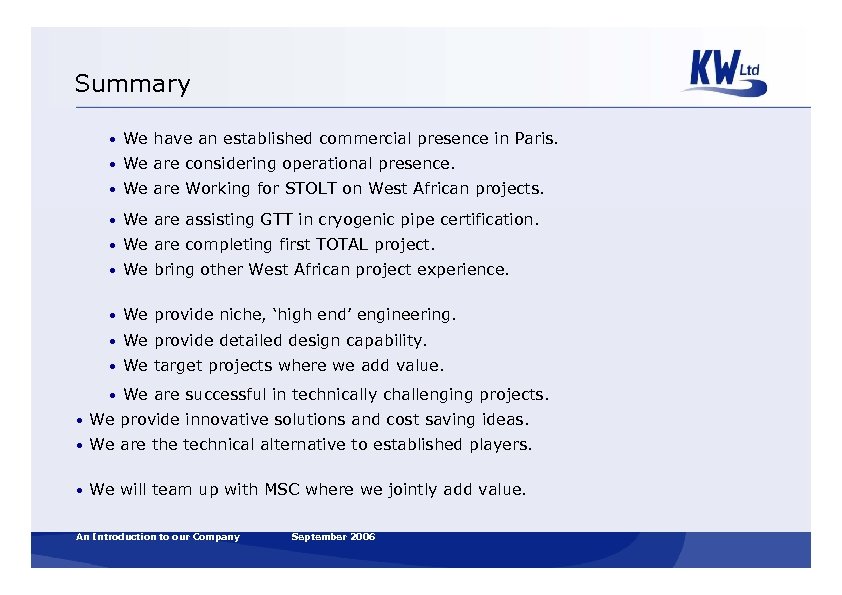 Summary

KW Ltd

• We have an established commercial presence in Paris.
• We are considering operational presence.
• We are Working for STOLT on West African projects.

• We are assisting GTT in cryogenic pipe certification.
• We are completing first TOTAL project.
• We bring other West African project experience.

• We provide niche, 'high end' engineering.
• We provide detailed design capability.
• We target projects where we add value.

• We are successful in technically challenging projects.
• We provide innovative solutions and cost saving ideas.
• We are the technical alternative to established players.

• We will team up with MSC where we jointly add value.

An Introduction to our Company September 2006